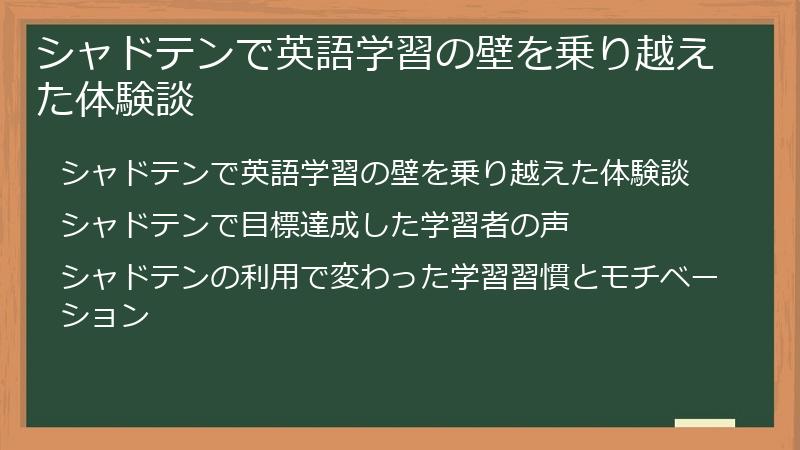 シャドテンで英語学習の壁を乗り越えた体験談

シャドテンで英語学習の壁を乗り越えた体験談

シャドテンで目標達成した学習者の声

シャドテンの利用で変わった学習習慣とモチベーション